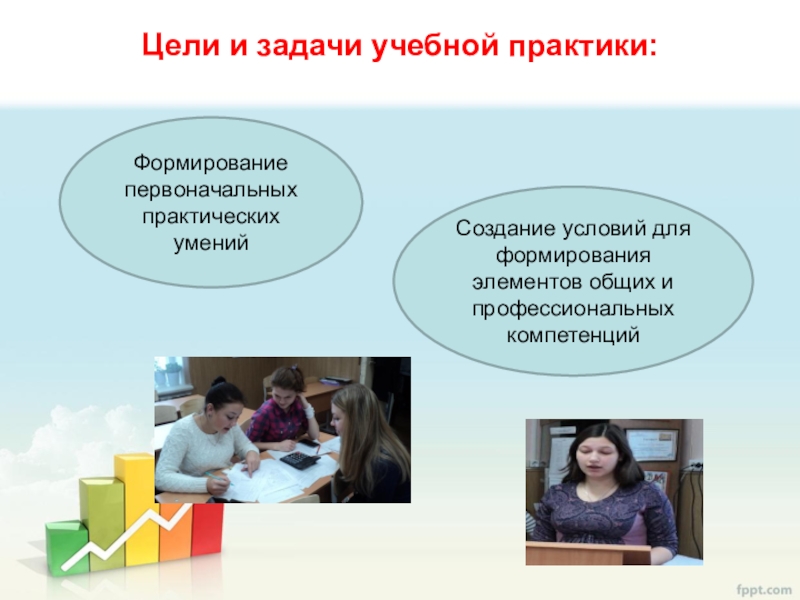 Цели и задачи учебной практики:

Формирование первоначальных практических умений

Создание условий для формирования элементов общих и профессиональных компетенций

fppt.com